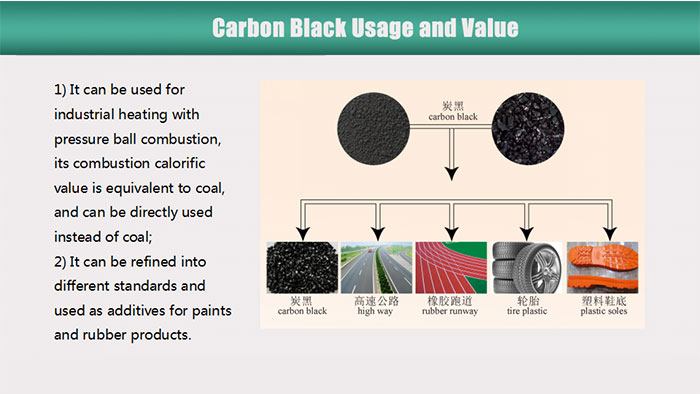 Carbon Black Usage and Value

1) It can be used for industrial heating with pressure ball combustion, its combustion calorific value is equivalent to coal, and can be directly used instead of coal;
2) It can be refined into different standards and used as additives for paints and rubber products.

炭黑
carbon black

炭黑
carbon black

高速公路
high way

橡胶跑道
rubber runway

轮胎
tire plastic

塑料鞋底
plastic soles